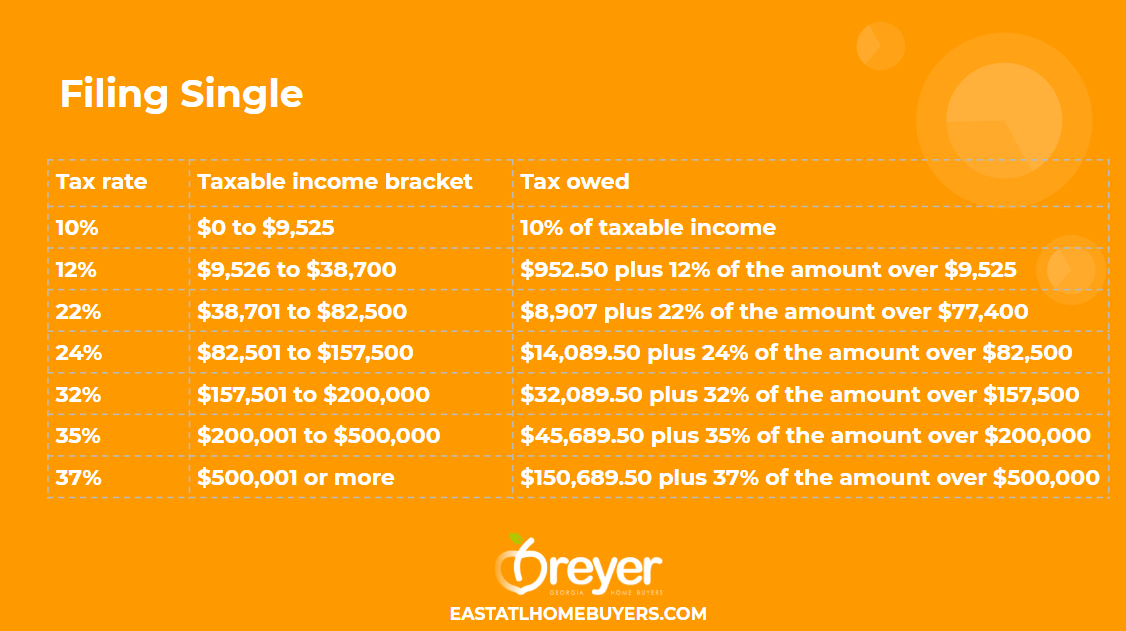 Filing Single

| Tax rate | Taxable income bracket | Tax owed |
|---|---|---|
| 10% | \$0 to \$9,525 | 10% of taxable income |
| 12% | \$9,526 to \$38,700 | \$952.50 plus 12% of the amount over \$9,525 |
| 22% | \$38,701 to \$82,500 | \$8,907 plus 22% of the amount over \$77,400 |
| 24% | \$82,501 to \$157,500 | \$14,089.50 plus 24% of the amount over \$82,500 |
| 32% | \$157,501 to \$200,000 | \$32,089.50 plus 32% of the amount over \$157,500 |
| 35% | \$200,001 to \$500,000 | \$45,689.50 plus 35% of the amount over \$200,000 |
| 37% | \$500,001 or more | \$150,689.50 plus 37% of the amount over \$500,000 |

Dreyer
GEORGIA HOME BUYERS
EASTATLHOMEBUYERS.COM